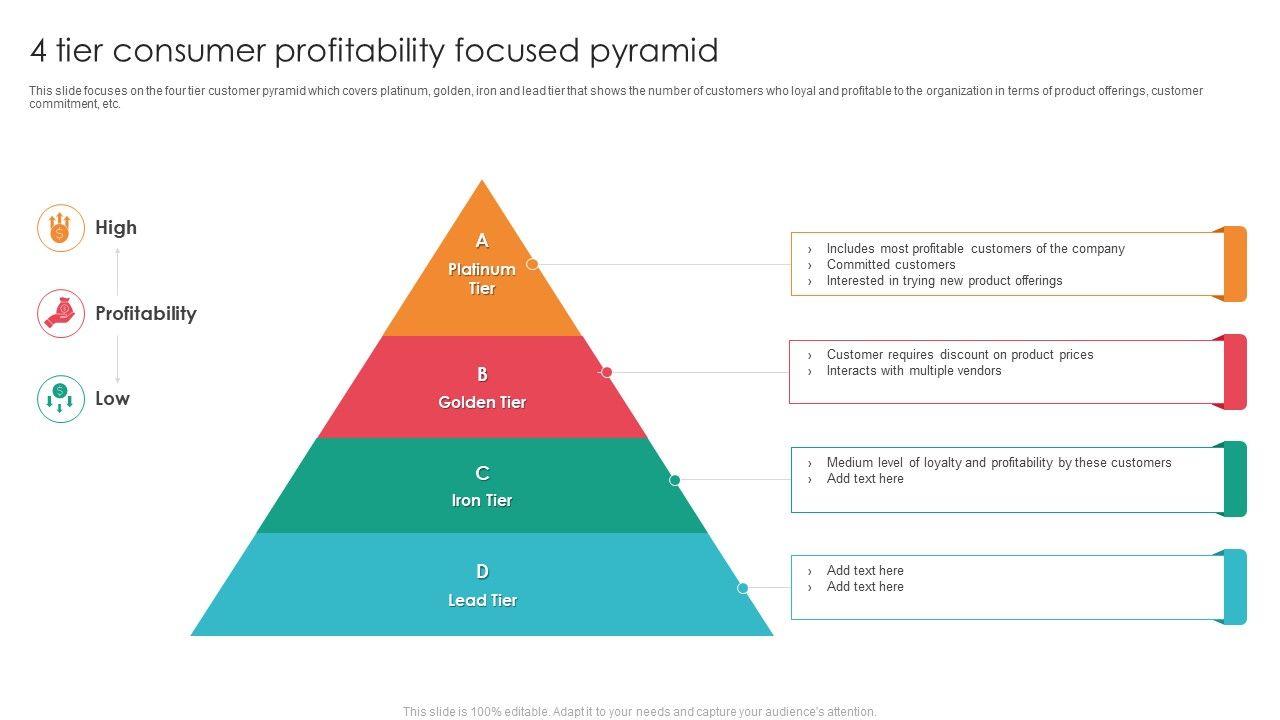 4 tier consumer profitability focused pyramid

This slide focuses on the four tier customer pyramid which covers platinum, golden, iron and lead tier that shows the number of customers who loyal and profitable to the organization in terms of product offerings, customer commitment, etc.

High

Profitability

Low

A
Platinum Tier

B
Golden Tier

C
Iron Tier

D
Lead Tier

› Includes most profitable customers of the company
› Committed customers
› Interested in trying new product offerings

› Customer requires discount on product prices
› Interacts with multiple vendors

› Medium level of loyalty and profitability by these customers
› Add text here

› Add text here
› Add text here

This slide is 100% editable. Adapt it to your needs and capture your audience's attention.